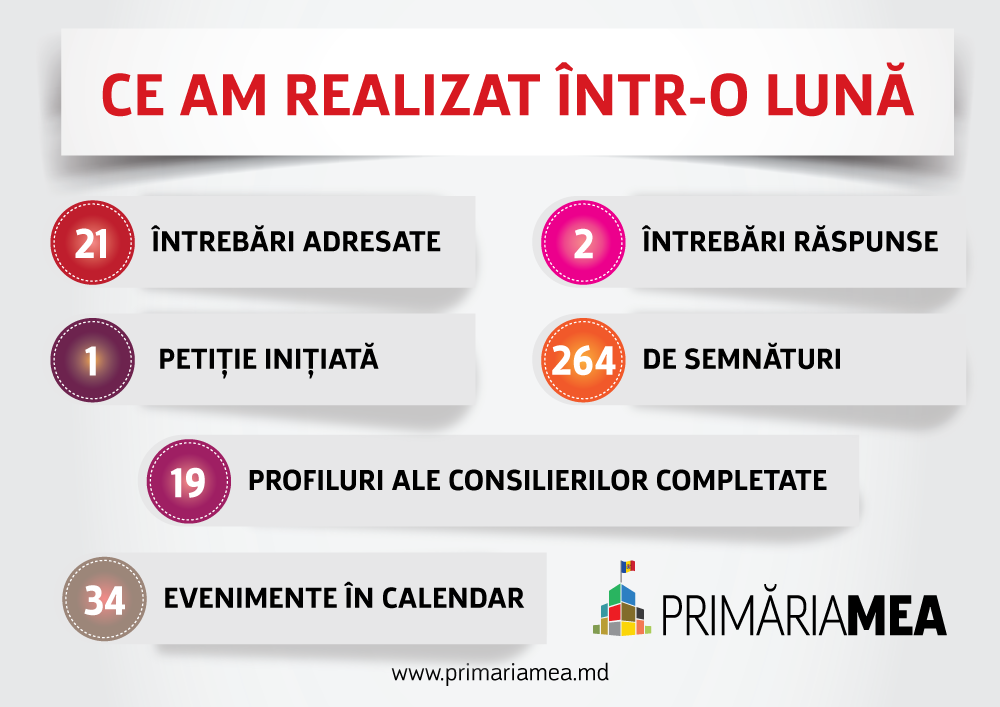 CE AM REALIZAT ÎNTR-O LUNĂ

21 ÎNTREBĂRI ADRESATE

2 ÎNTREBĂRI RĂSPUNSE

1 PETIȚIE INIȚIATĂ

264 DE SEMNĂTURI

19 PROFILURI ALE CONSILIERILOR COMPLETATE

34 EVENIMENTE ÎN CALENDAR

PRIMĂRIAMEA

www.primariamea.md